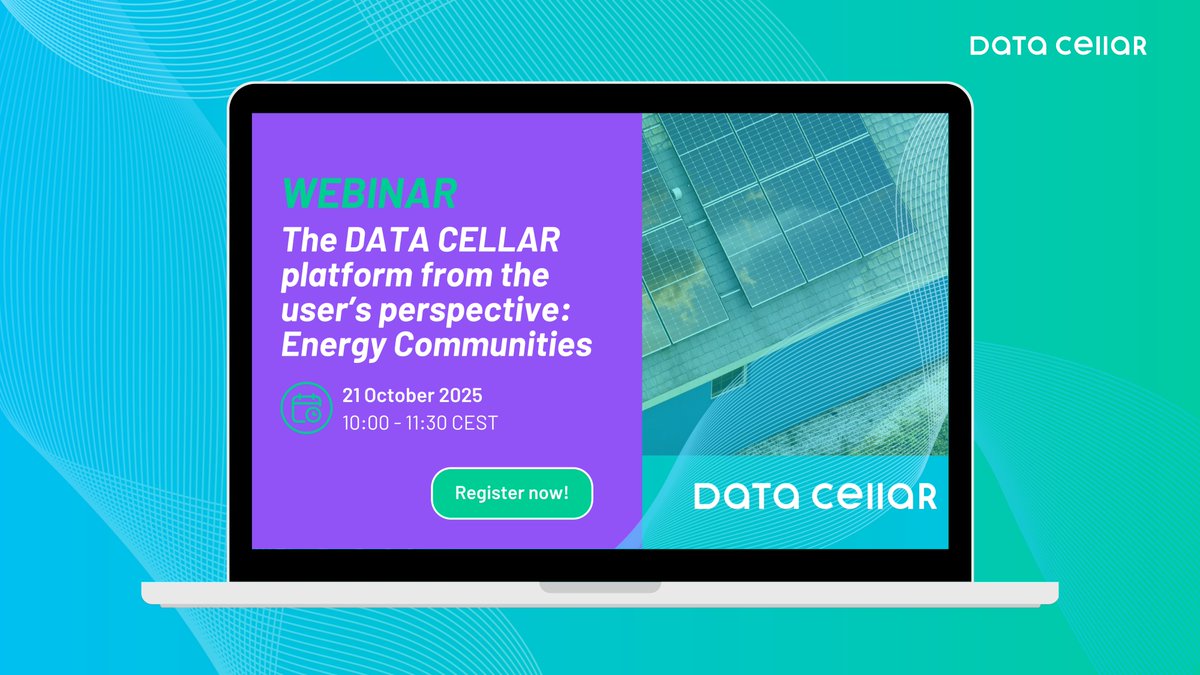 DATA CELLAR

WEBINAR

The DATA CELLAR platform from the user's perspective: Energy Communities

21 October 2025
10:00 - 11:30 CEST

Register now!

DATA CELLAR